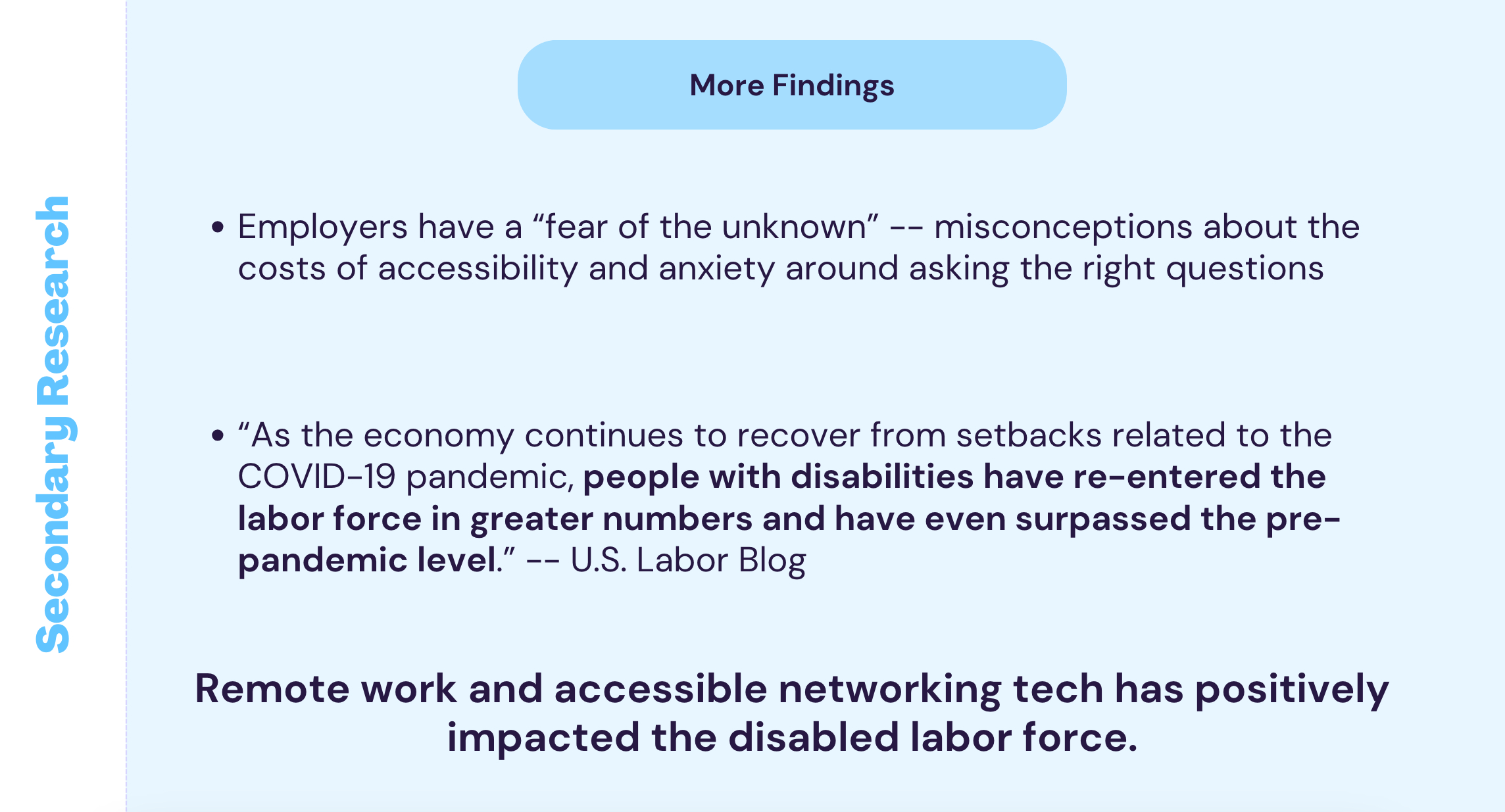 Secondary Research

More Findings

• Employers have a “fear of the unknown” -- misconceptions about the costs of accessibility and anxiety around asking the right questions

• “As the economy continues to recover from setbacks related to the COVID-19 pandemic, people with disabilities have re-entered the labor force in greater numbers and have even surpassed the pre-pandemic level.” -- U.S. Labor Blog

Remote work and accessible networking tech has positively impacted the disabled labor force.